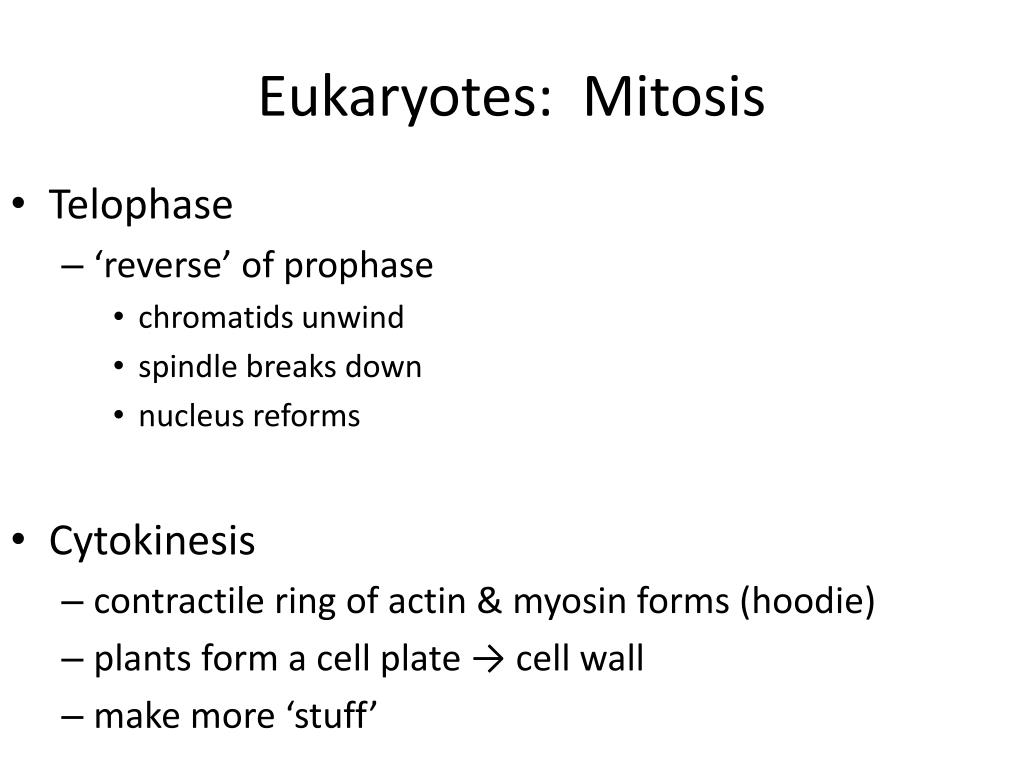 Eukaryotes: Mitosis

• Telophase
– ‘reverse’ of prophase
• chromatids unwind
• spindle breaks down
• nucleus reforms

• Cytokinesis
– contractile ring of actin & myosin forms (hoodie)
– plants form a cell plate → cell wall
– make more ‘stuff’